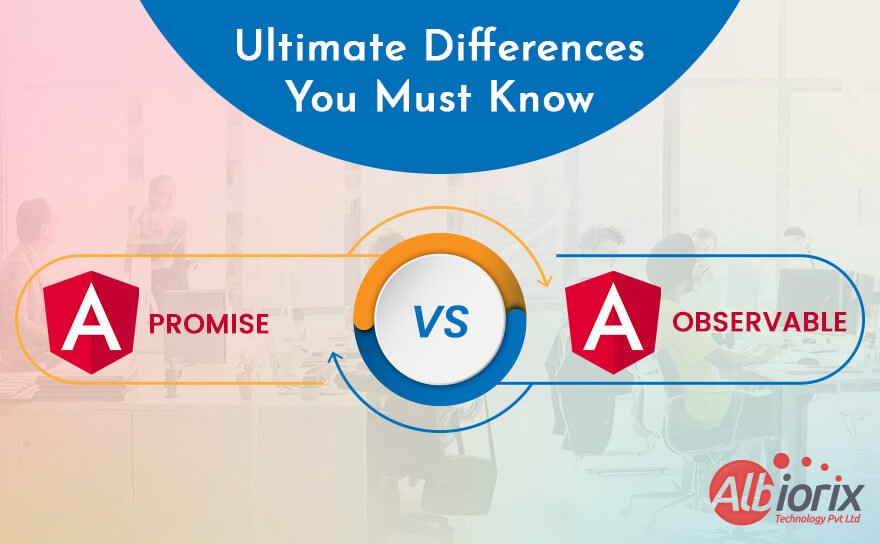 Ultimate Differences You Must Know

A PROMISE

VS

A OBSERVABLE

Albiorix
Technology Pvt Ltd